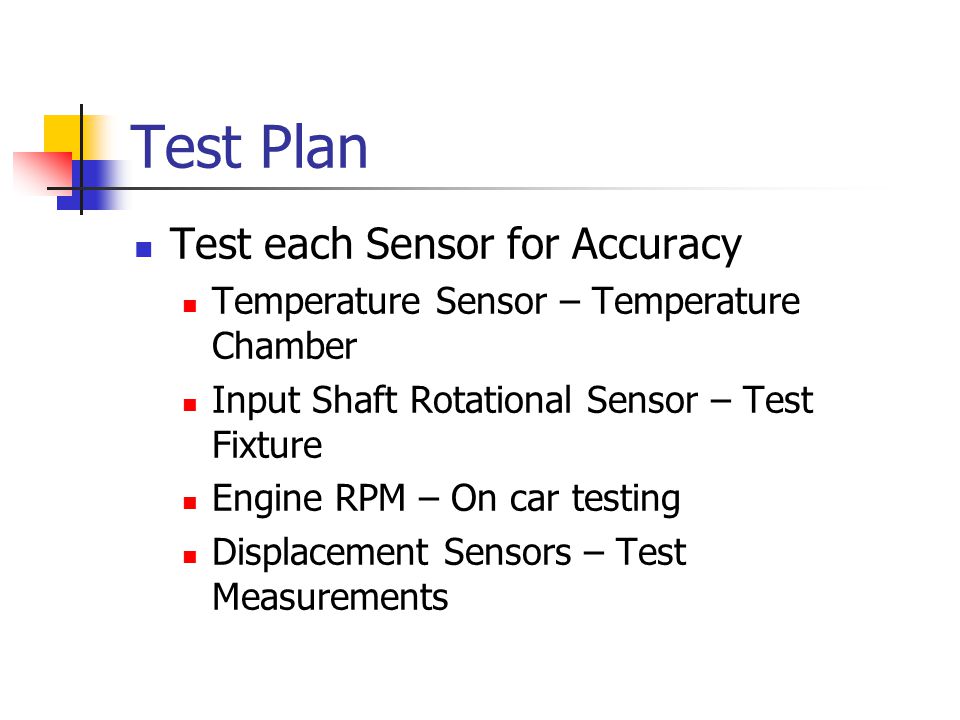 Test Plan

- Test each Sensor for Accuracy
  - Temperature Sensor – Temperature Chamber
  - Input Shaft Rotational Sensor – Test Fixture
  - Engine RPM – On car testing
  - Displacement Sensors – Test Measurements